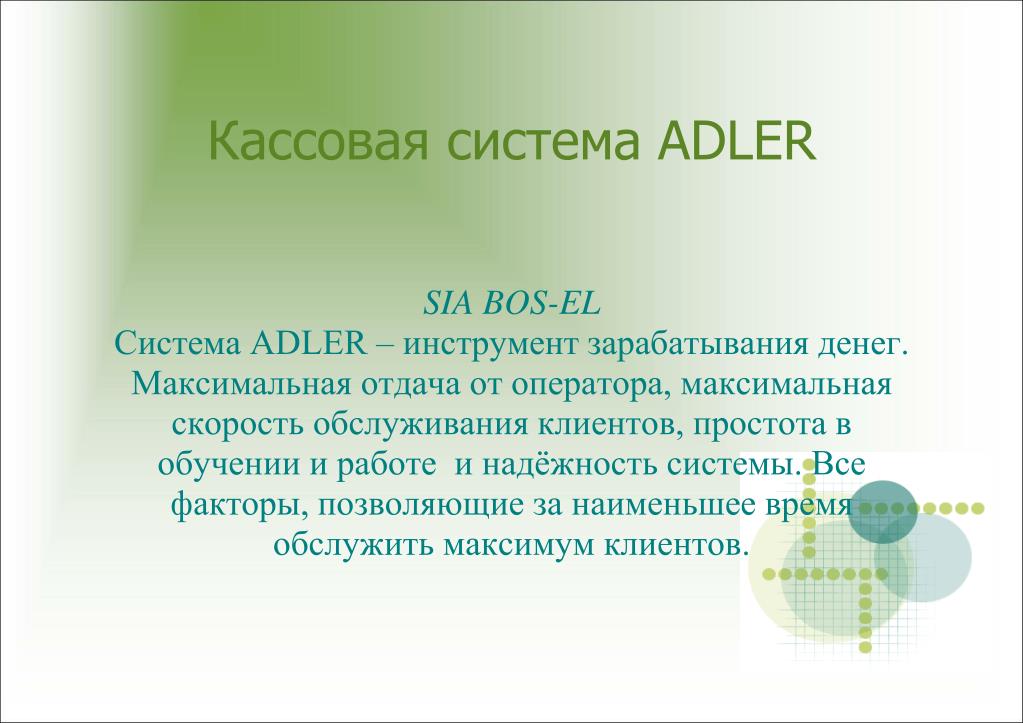 Кассовая система ADLER

SIA BOS-EL
Система ADLER – инструмент зарабатывания денег. Максимальная отдача от оператора, максимальная скорость обслуживания клиентов, простота в обучении и работе и надёжность системы. Все факторы, позволяющие за наименьшее время обслужить максимум клиентов.